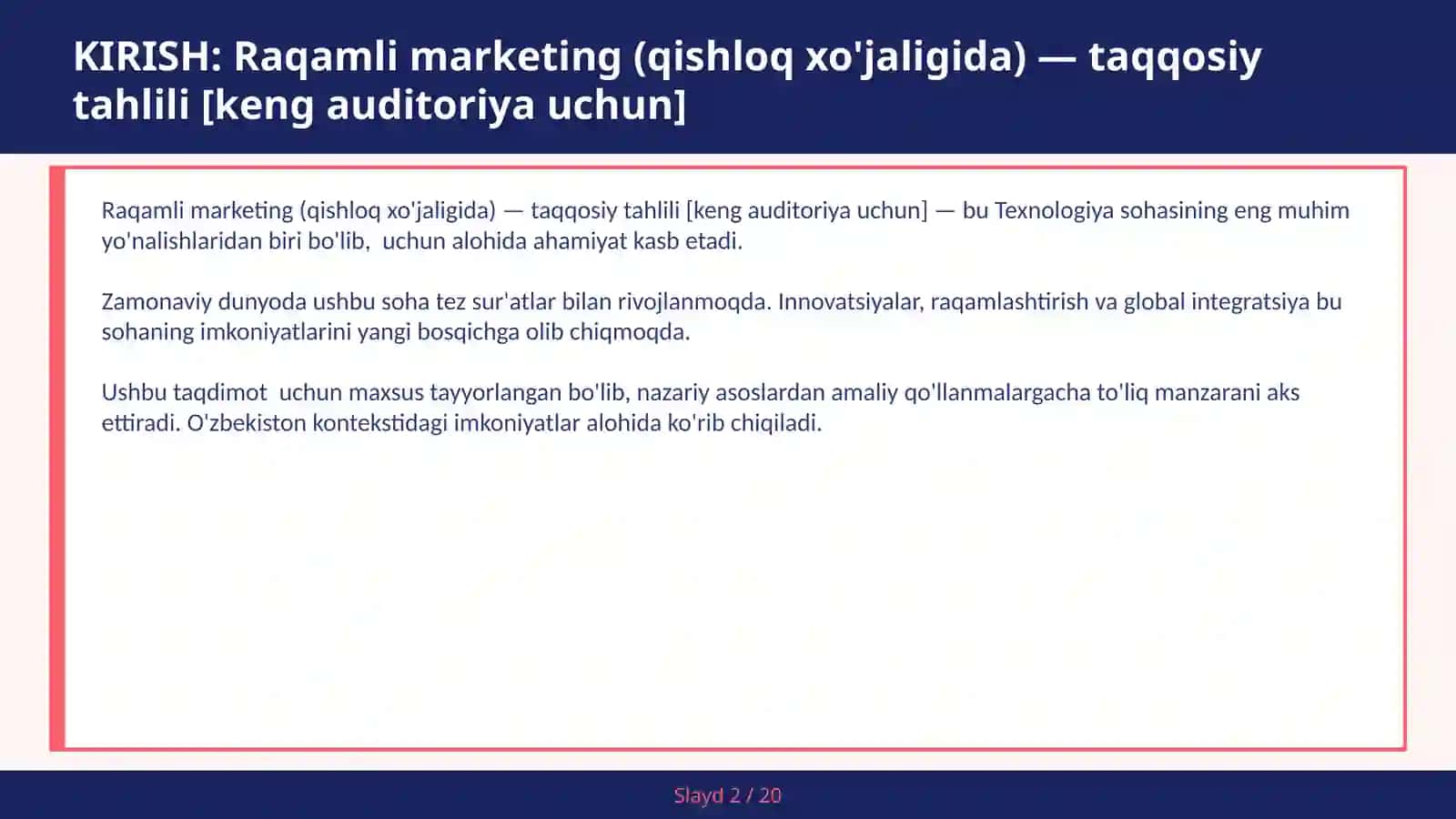 KIRISH: Raqamli marketing (qishloq xo'jaligida) — taqqosiy tahlili [keng auditoriya uchun]

Raqamli marketing (qishloq xo'jaligida) — taqqosiy tahlili [keng auditoriya uchun] — bu Texnologiya sohasining eng muhim yo'nalishlaridan biri bo'lib,  uchun alohida ahamiyat kasb etadi.

Zamonaviy dunyoda ushbu soha tez sur'atlar bilan rivojlanmoqda. Innovatsiyalar, raqamlashtirish va global integratsiya bu sohaning imkoniyatlarini yangi bosqichga olib chiqmoqda.

Ushbu taqdimot  uchun maxsus tayyorlangan bo'lib, nazariy asoslardan amaliy qo'llanmalargacha to'liq manzarani aks ettiradi. O'zbekiston kontekstidagi imkoniyatlar alohida ko'rib chiqiladi.

Slayd 2 / 20